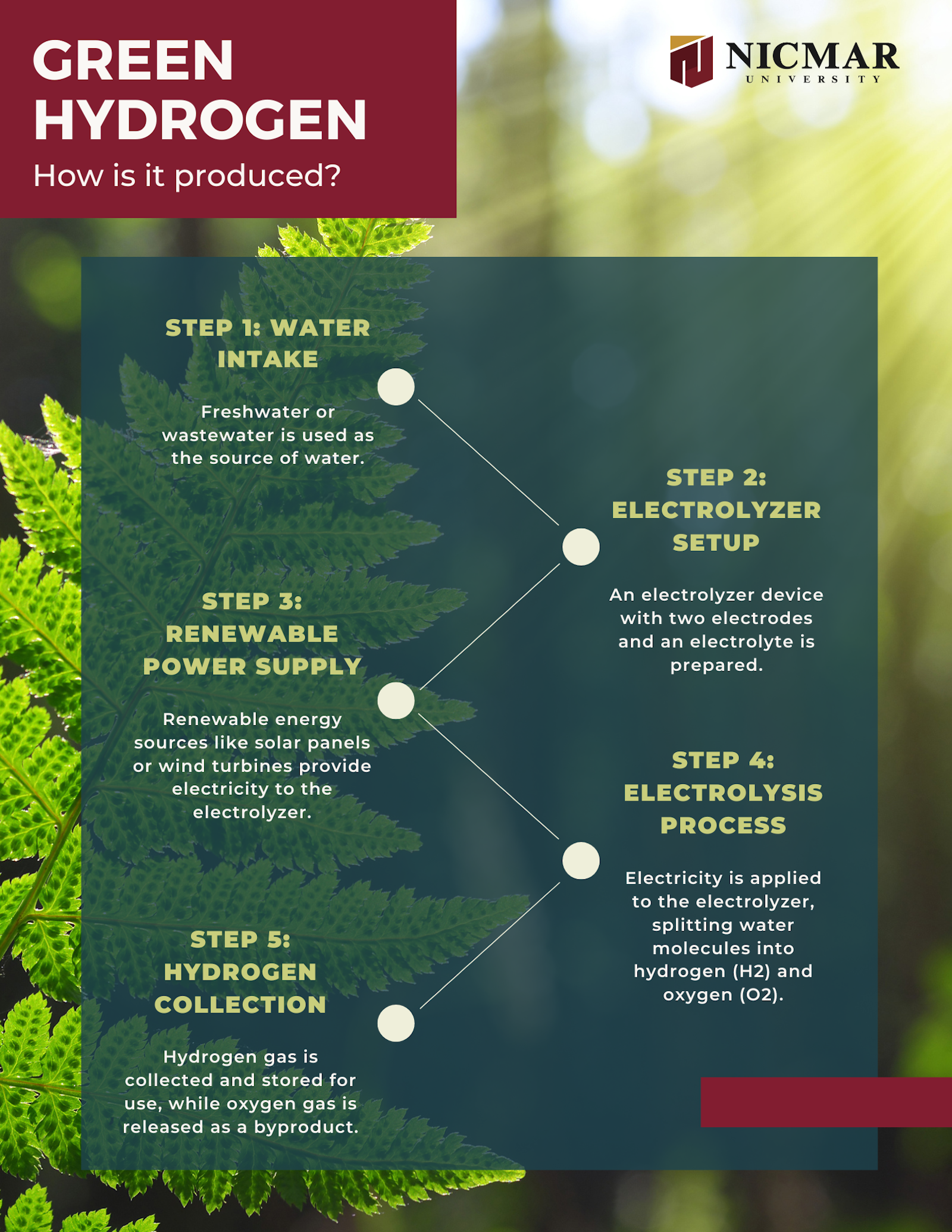 GREEN HYDROGEN

How is it produced?

NICMAR
UNIVERSITY

STEP 1: WATER INTAKE

Freshwater or wastewater is used as the source of water.

STEP 2: ELECTROLYZER SETUP

An electrolyzer device with two electrodes and an electrolyte is prepared.

STEP 3: RENEWABLE POWER SUPPLY

Renewable energy sources like solar panels or wind turbines provide electricity to the electrolyzer.

STEP 4: ELECTROLYSIS PROCESS

Electricity is applied to the electrolyzer, splitting water molecules into hydrogen (H2) and oxygen (O2).

STEP 5: HYDROGEN COLLECTION

Hydrogen gas is collected and stored for use, while oxygen gas is released as a byproduct.